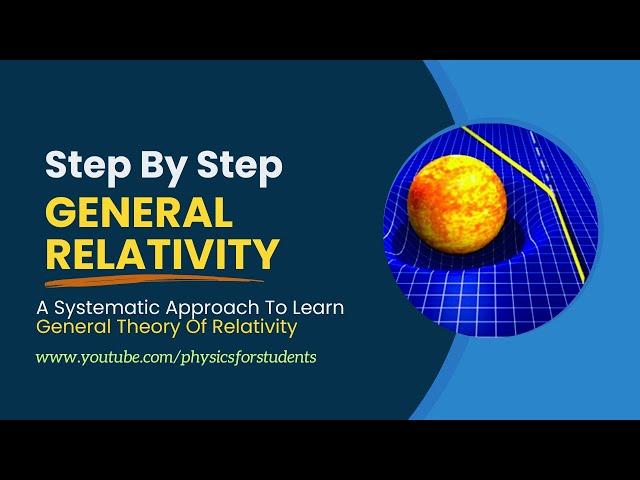 Step By Step
GENERAL RELATIVITY

A Systematic Approach To Learn
General Theory Of Relativity

www.youtube.com/physicsforstudents